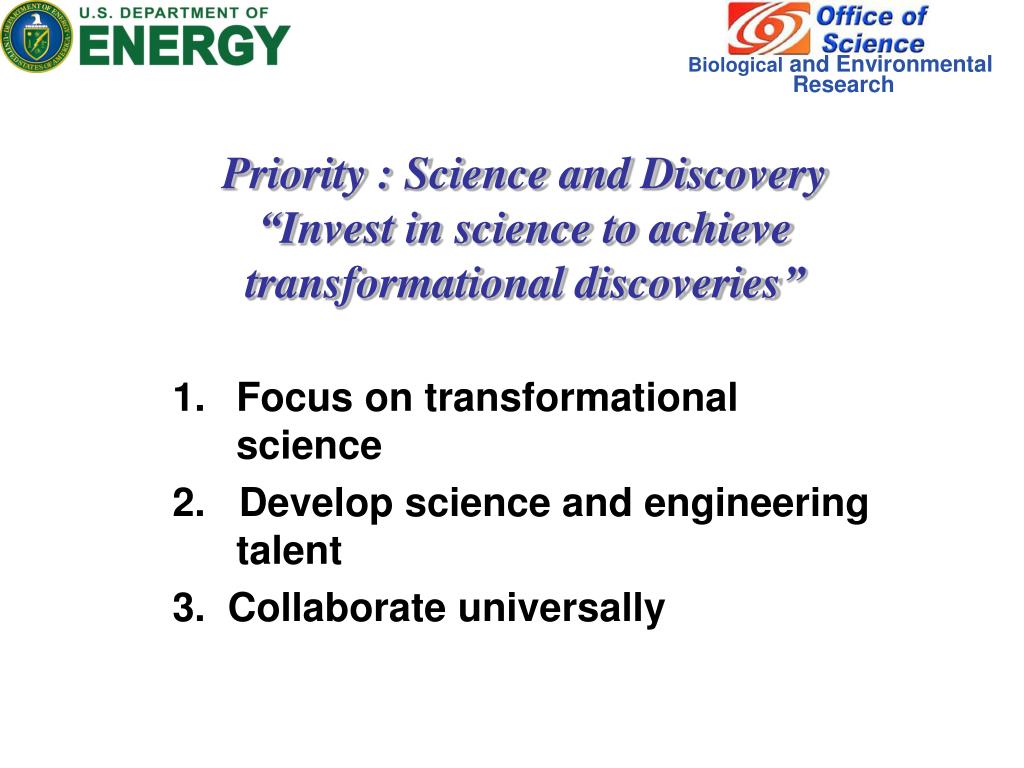 U.S. DEPARTMENT OF ENERGY

Office of Science
Biological and Environmental Research

Priority : Science and Discovery
“Invest in science to achieve transformational discoveries”

1. Focus on transformational science
2. Develop science and engineering talent
3. Collaborate universally